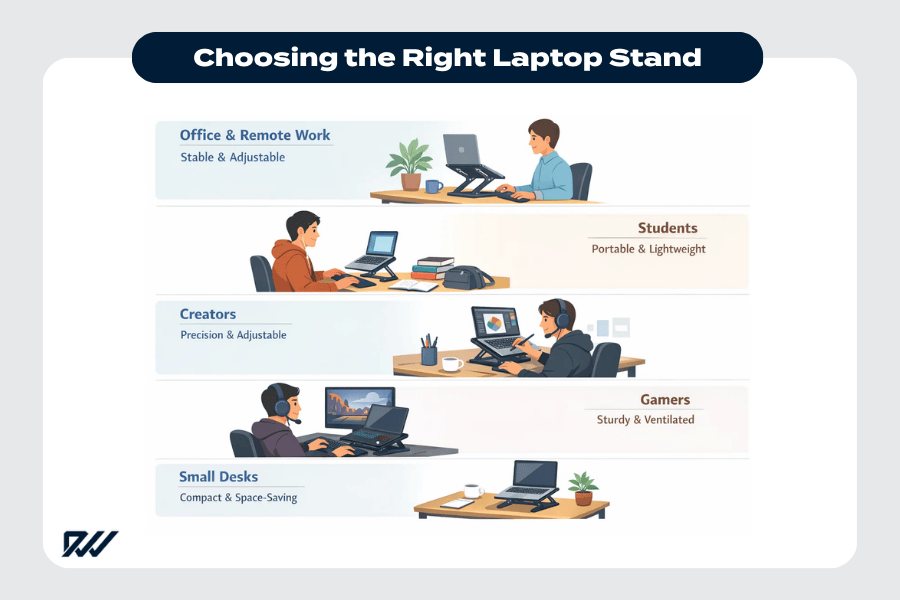 Choosing the Right Laptop Stand

Office & Remote Work
Stable & Adjustable

Students
Portable & Lightweight

Creators
Precision & Adjustable

Gamers
Sturdy & Ventilated

Small Desks
Compact & Space-Saving